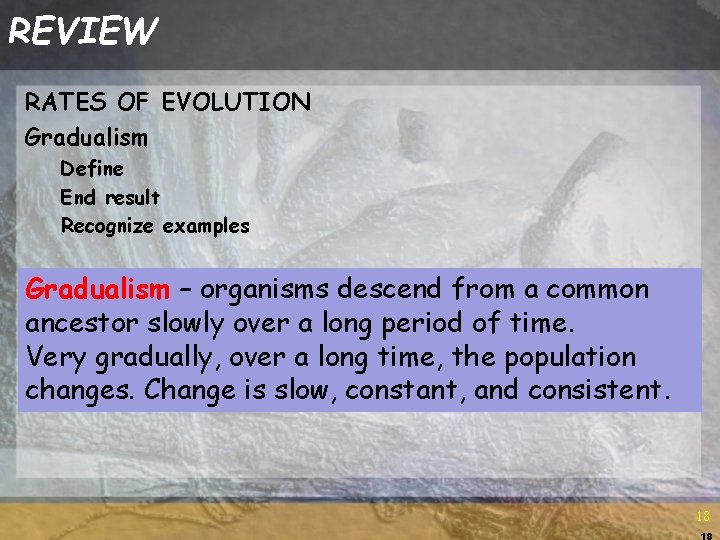 REVIEW

RATES OF EVOLUTION

Gradualism

Define

End result

Recognize examples

Gradualism – organisms descend from a common ancestor slowly over a long period of time.
Very gradually, over a long time, the population changes. Change is slow, constant, and consistent.

18

18